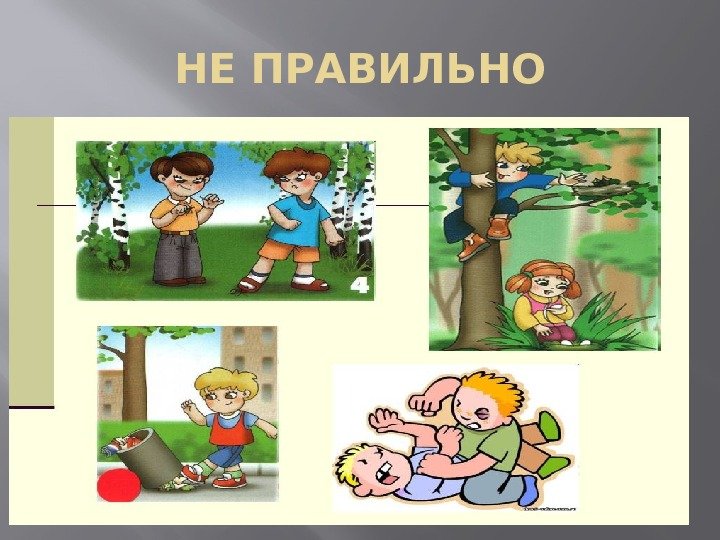 НЕ ПРАВИЛЬНО

4